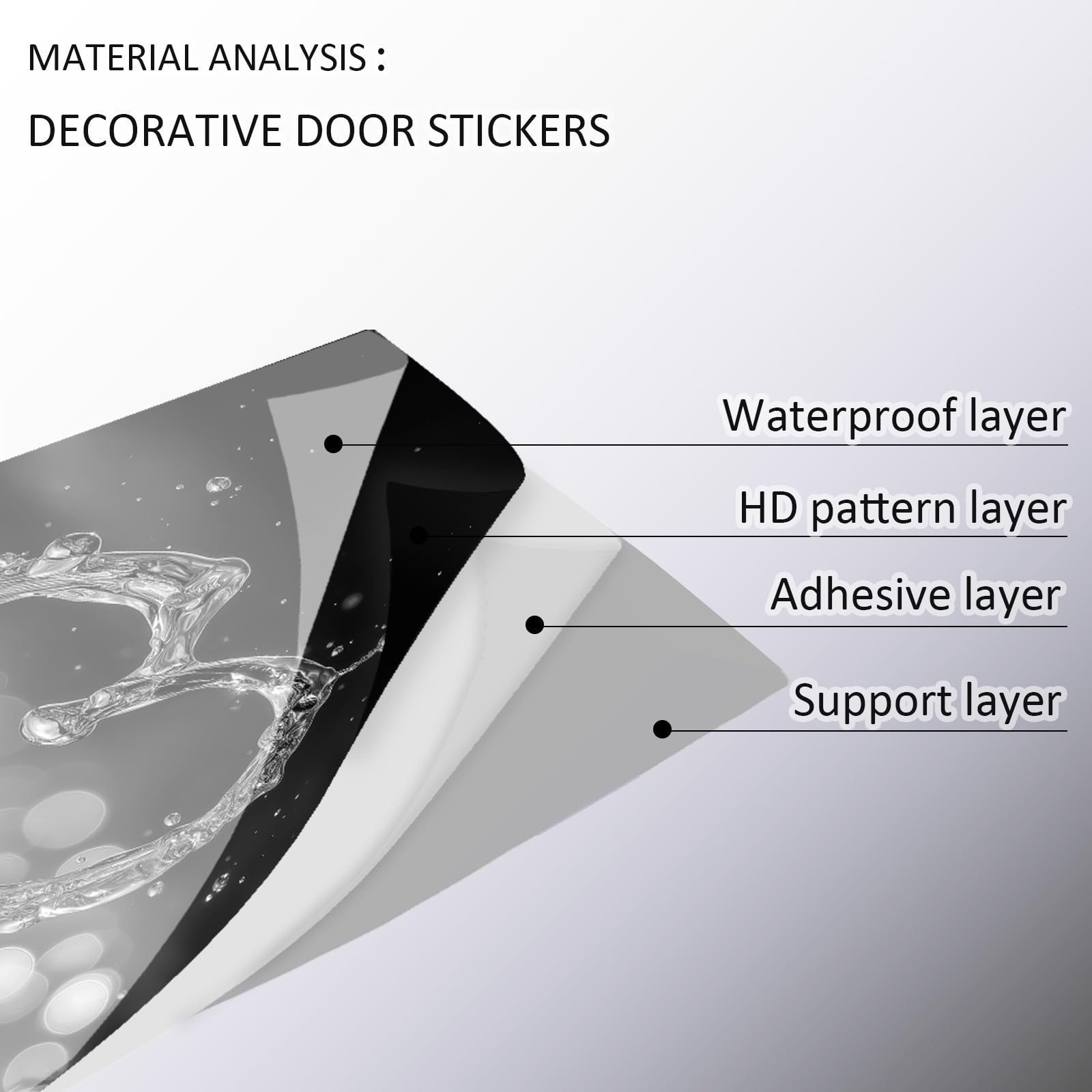 MATERIAL ANALYSIS :

DECORATIVE DOOR STICKERS

Waterproof layer

HD pattern layer

Adhesive layer

Support layer